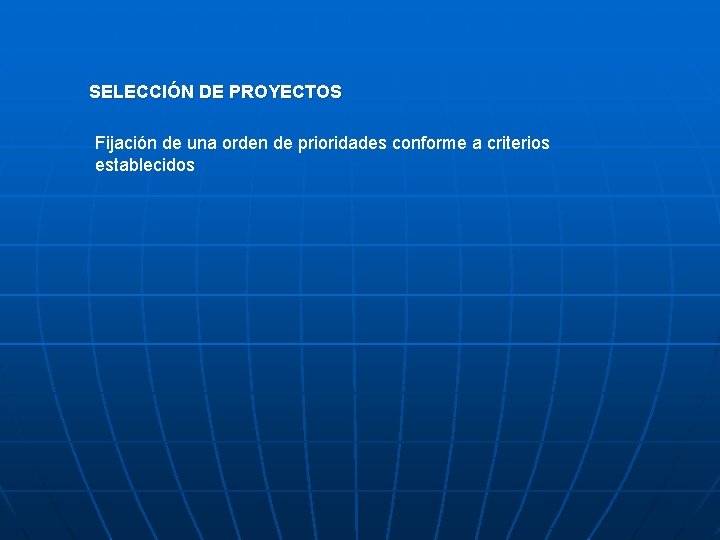 SELECCIÓN DE PROYECTOS

Fijación de una orden de prioridades conforme a criterios establecidos